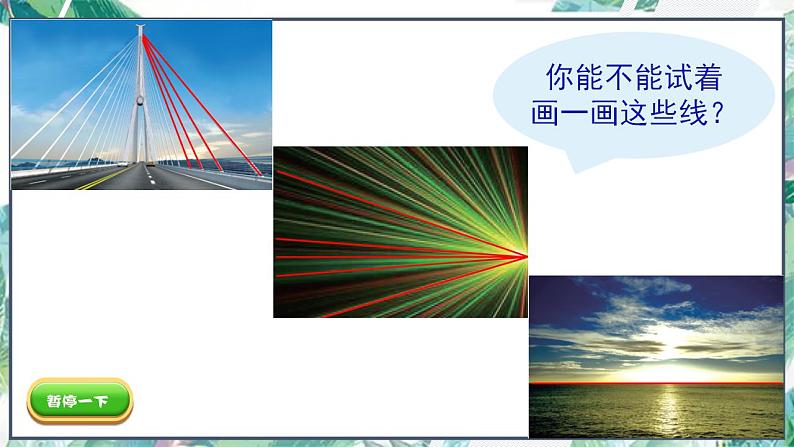 你能不能试着画一画这些线？

暂停一下